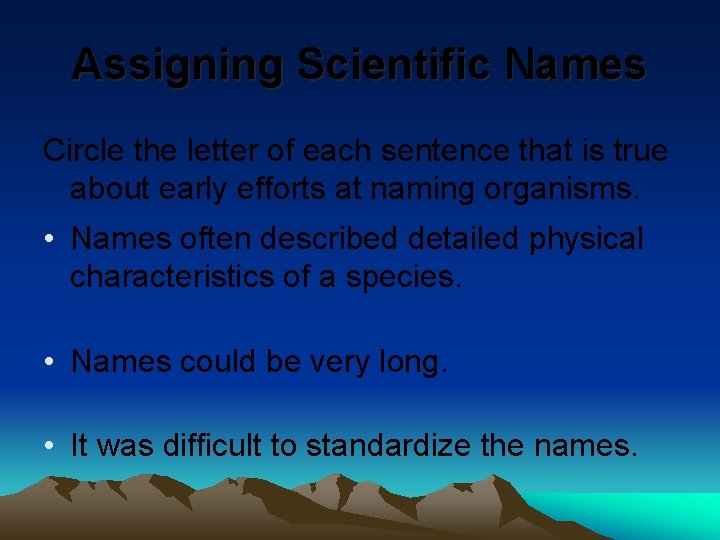 Assigning Scientific Names

Circle the letter of each sentence that is true about early efforts at naming organisms.

• Names often described detailed physical characteristics of a species.

• Names could be very long.

• It was difficult to standardize the names.